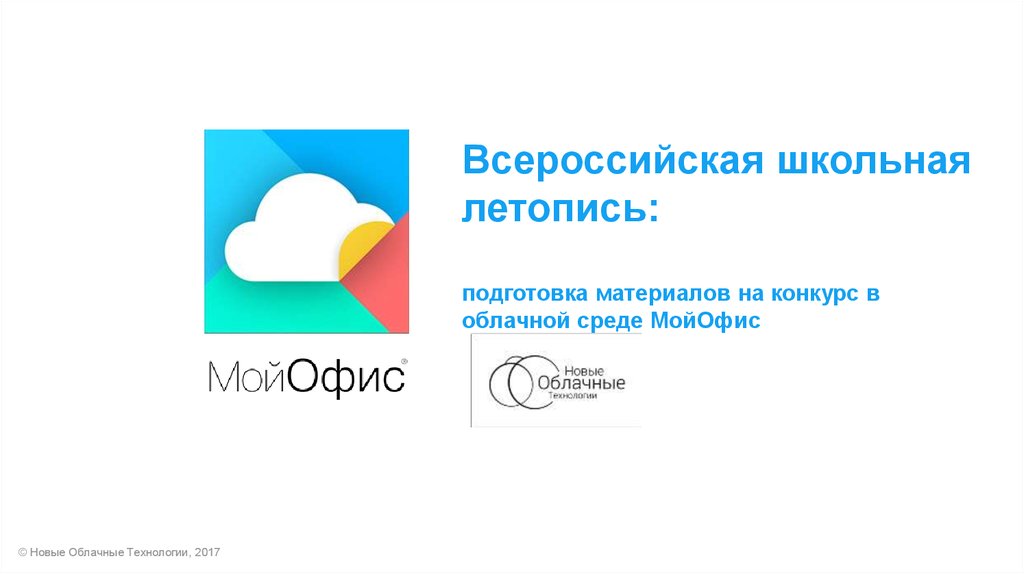 МойОфис®

Всероссийская школьная летопись:

подготовка материалов на конкурс в облачной среде МойОфис

Новые Облачные Технологии

© Новые Облачные Технологии, 2017